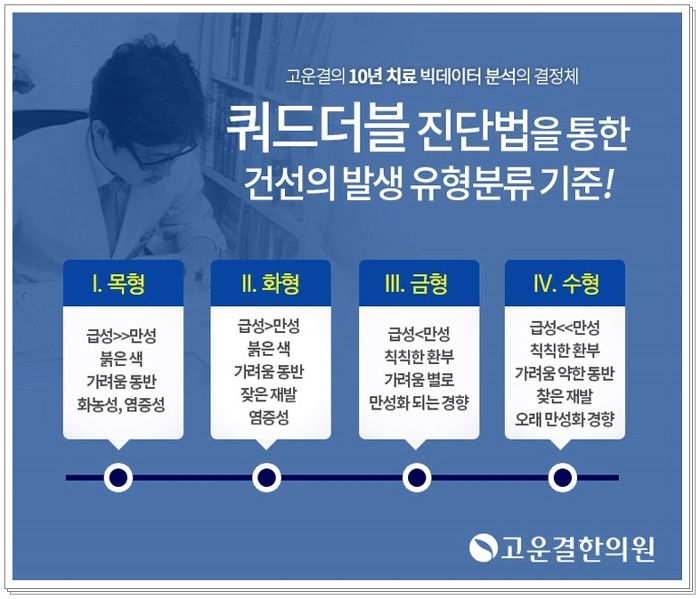 고운결의 10년 치료 빅데이터 분석의 결정체

쿼드더블 진단법을 통한 건선의 발생 유형분류 기준!

I. 목형

급성>>만성
붉은 색
가려움 동반
화농성, 염증성

II. 화형

급성>만성
붉은 색
가려움 동반
잦은 재발
염증성

III. 금형

급성<만성
칙칙한 환부
가려움 별로
만성화 되는 경향

IV. 수형

급성<<만성
칙칙한 환부
가려움 약한 동반
잦은 재발
오래 만성화 경향

고운결한의원